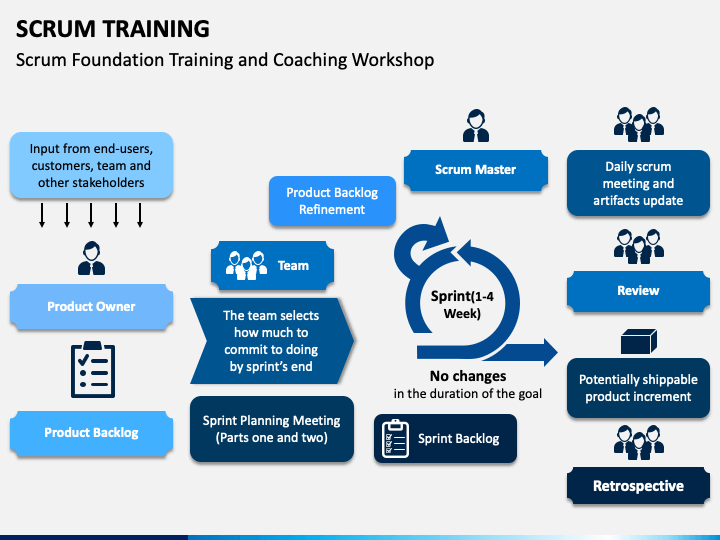 SCRUM TRAINING

Scrum Foundation Training and Coaching Workshop

Input from end-users, customers, team and other stakeholders

Product Owner

Product Backlog

Product Backlog Refinement

Team

The team selects how much to commit to doing by sprint's end

Sprint Planning Meeting (Parts one and two)

Scrum Master

Sprint(1-4 Week)

No changes in the duration of the goal

Sprint Backlog

Daily scrum meeting and artifacts update

Review

Potentially shippable product increment

Retrospective